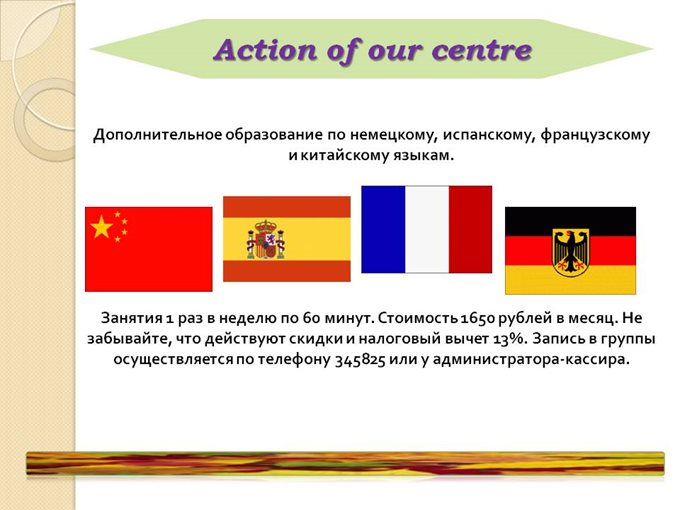 Action of our centre

Дополнительное образование по немецкому, испанскому, французскому и китайскому языкам.

Занятия 1 раз в неделю по 60 минут. Стоимость 1650 рублей в месяц. Не забывайте, что действуют скидки и налоговый вычет 13%. Запись в группы осуществляется по телефону 345825 или у администратора-кассира.